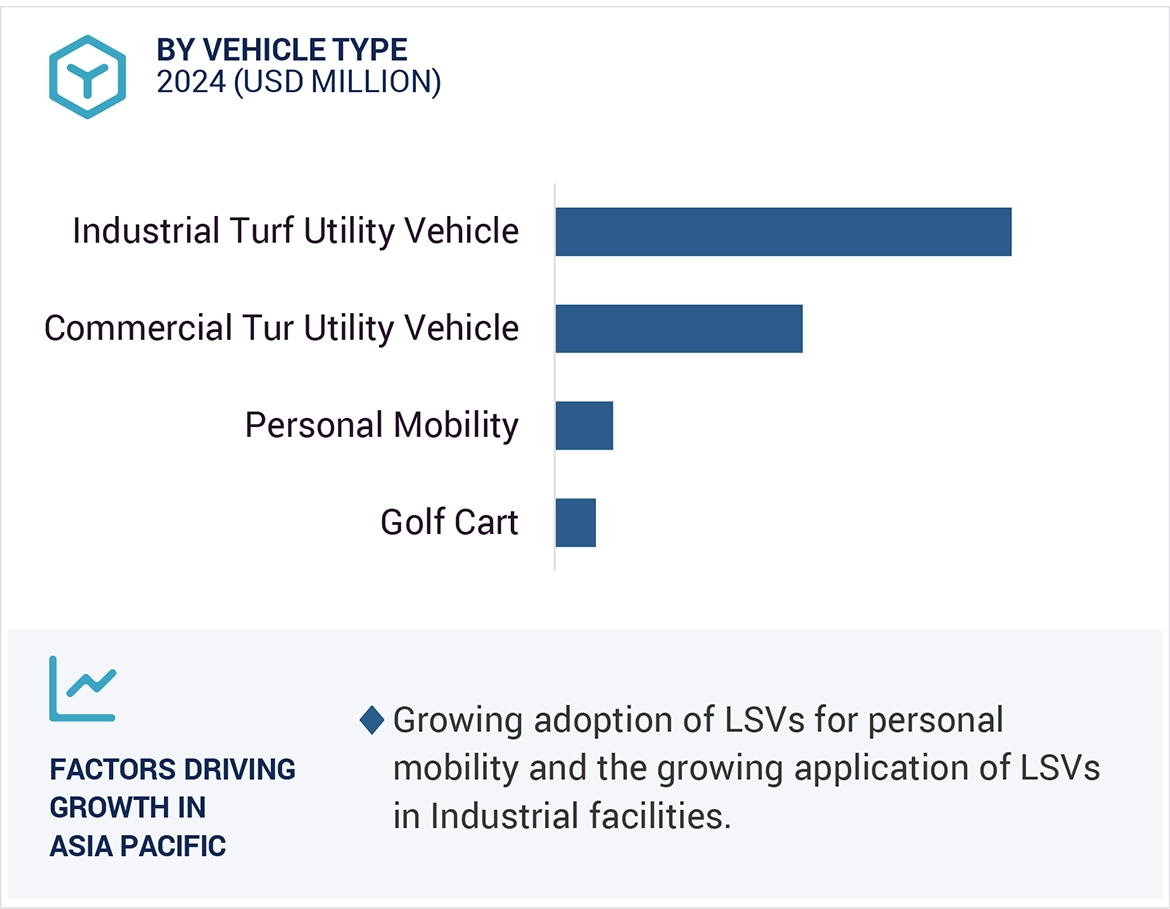 BY VEHICLE TYPE
2024 (USD MILLION)

Industrial Turf Utility Vehicle
Commercial Tur Utility Vehicle
Personal Mobility
Golf Cart

FACTORS DRIVING GROWTH IN ASIA PACIFIC

Growing adoption of LSVs for personal mobility and the growing application of LSVs in Industrial facilities.